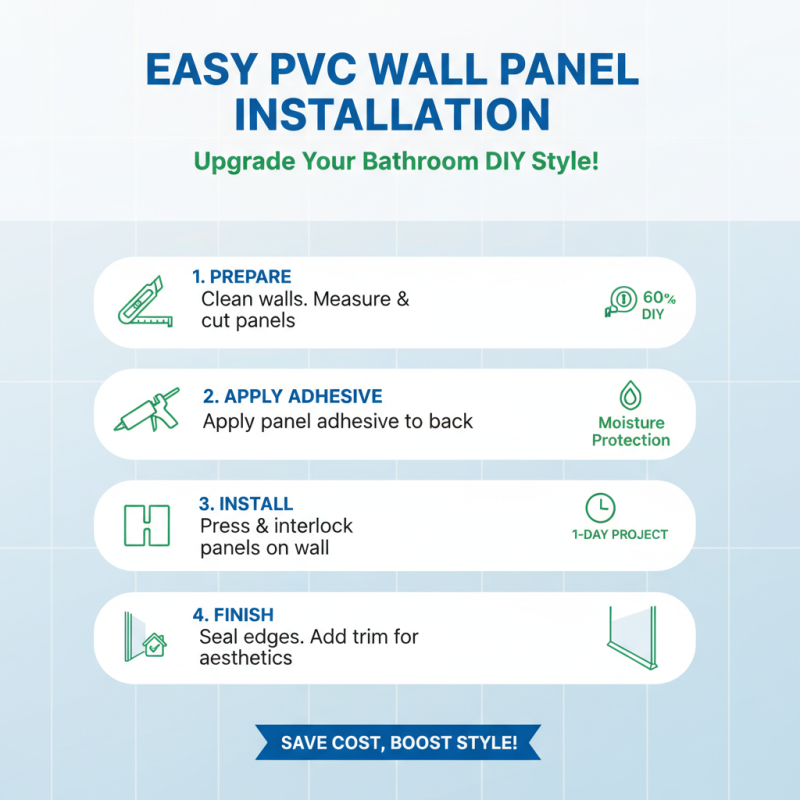 EASY PVC WALL PANEL INSTALLATION

Upgrade Your Bathroom DIY Style!

1. PREPARE
Clean walls. Measure & cut panels

60% DIY

2. APPLY ADHESIVE
Apply panel adhesive to back

Moisture Protection

3. INSTALL
Press & interlock panels on wall

1-DAY PROJECT

4. FINISH
Seal edges. Add trim for aesthetics

SAVE COST, BOOST STYLE!